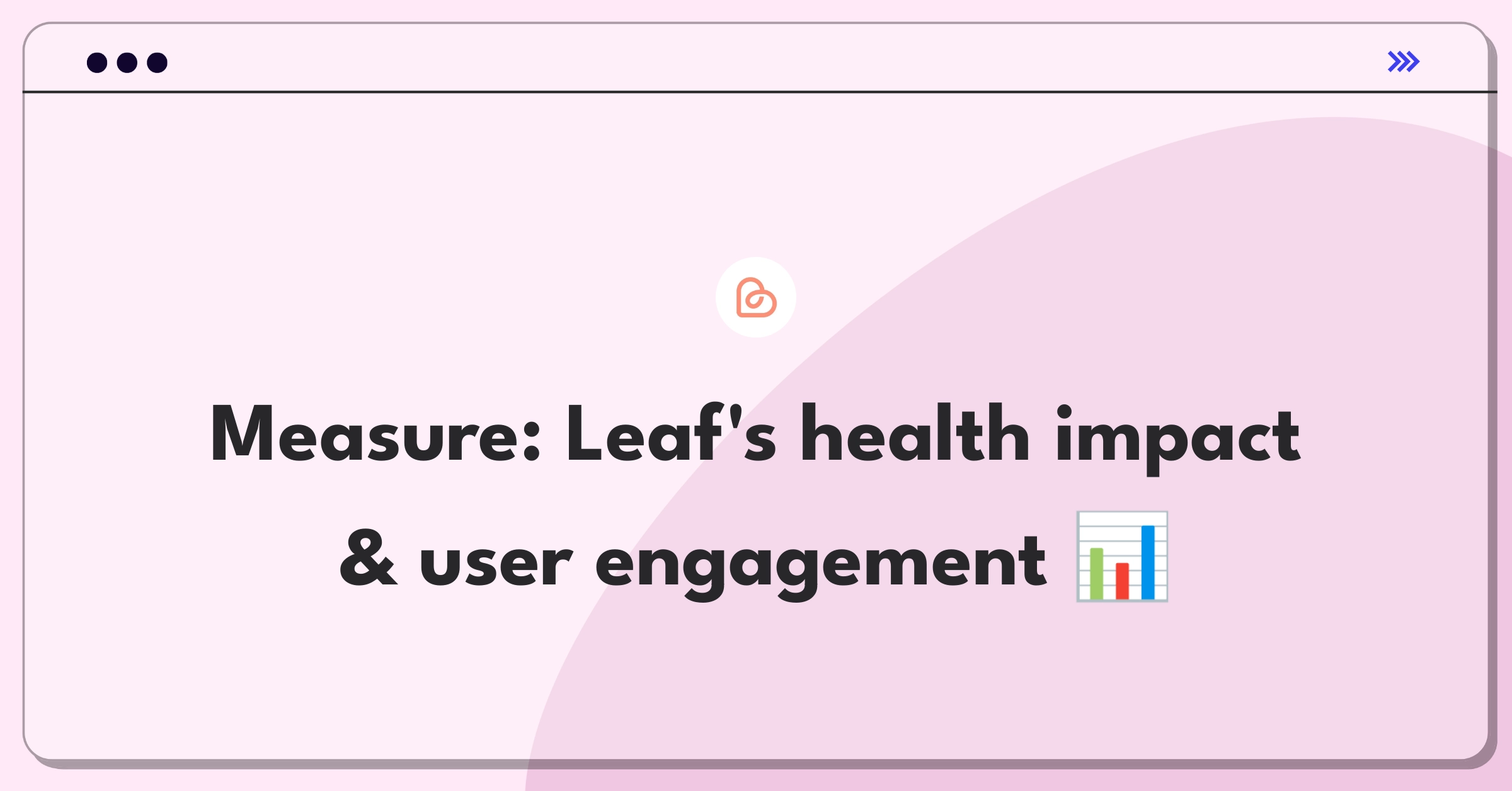 Measure: Leaf's health impact & user engagement 📊